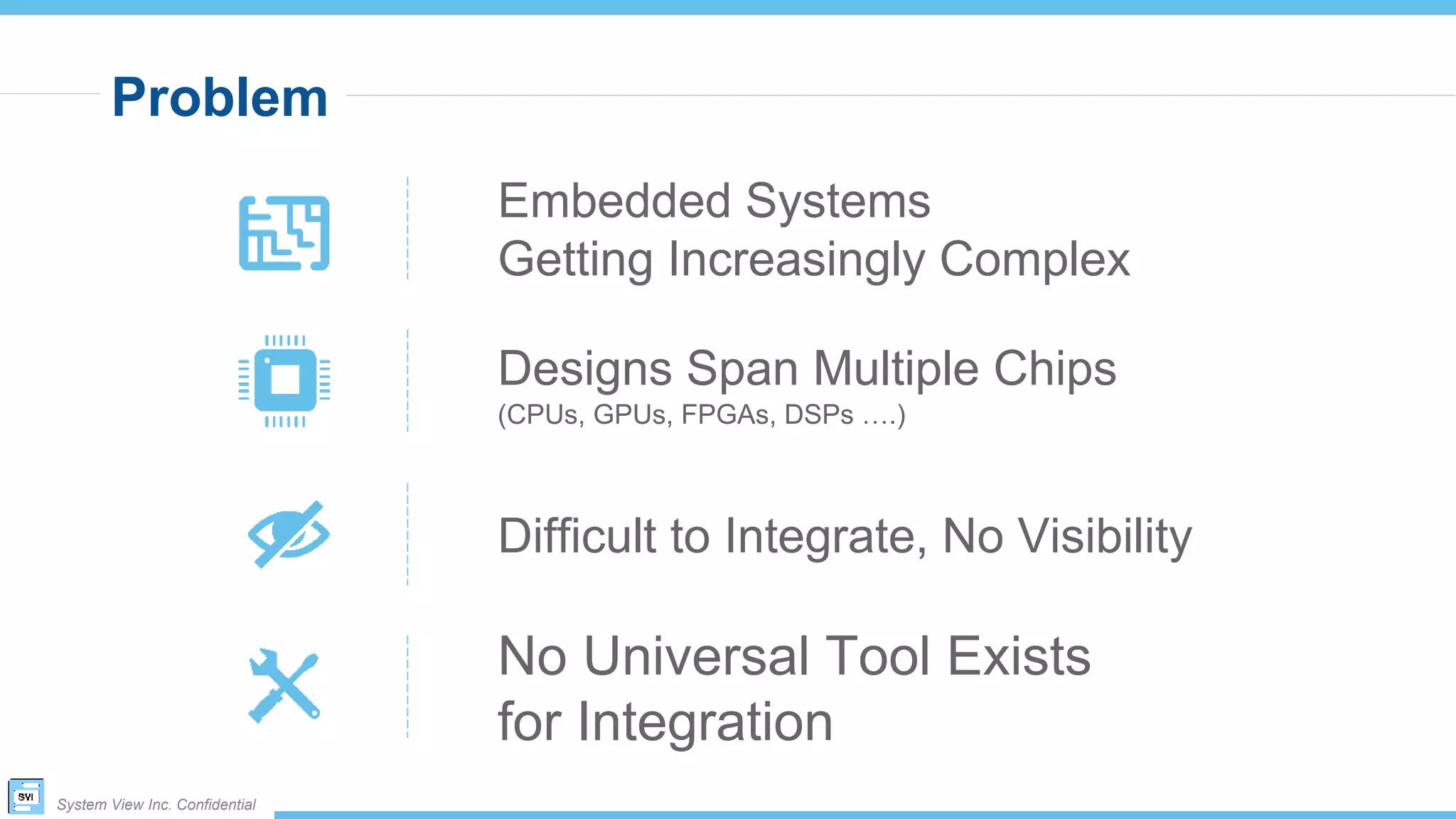 Problem

Embedded Systems
Getting Increasingly Complex

Designs Span Multiple Chips
(CPUs, GPUs, FPGAs, DSPs ….)

Difficult to Integrate, No Visibility

No Universal Tool Exists
for Integration

SVI
System View Inc. Confidential